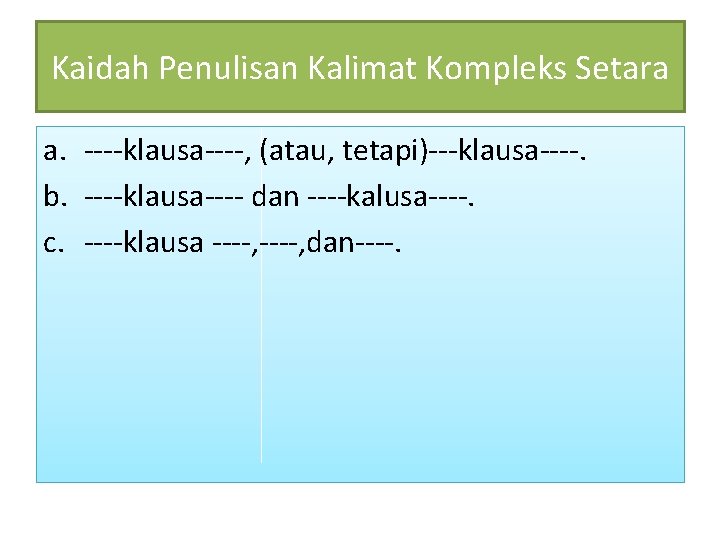 Kaidah Penulisan Kalimat Kompleks Setara

a. ----klausa----, (atau, tetapi)---klausa----.
b. ----klausa---- dan ----kalusa----.
c. ----klausa ----,----,dan----.